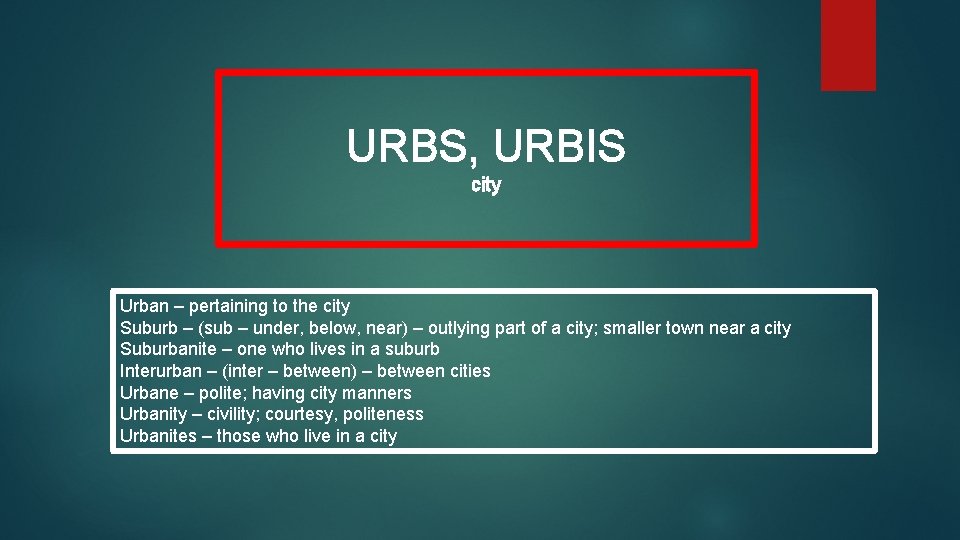 URBS, URBIS
city

Urban – pertaining to the city
Suburb – (sub – under, below, near) – outlying part of a city; smaller town near a city
Suburbanite – one who lives in a suburb
Interurban – (inter – between) – between cities
Urbane – polite; having city manners
Urbanity – civility; courtesy, politeness
Urbanites – those who live in a city